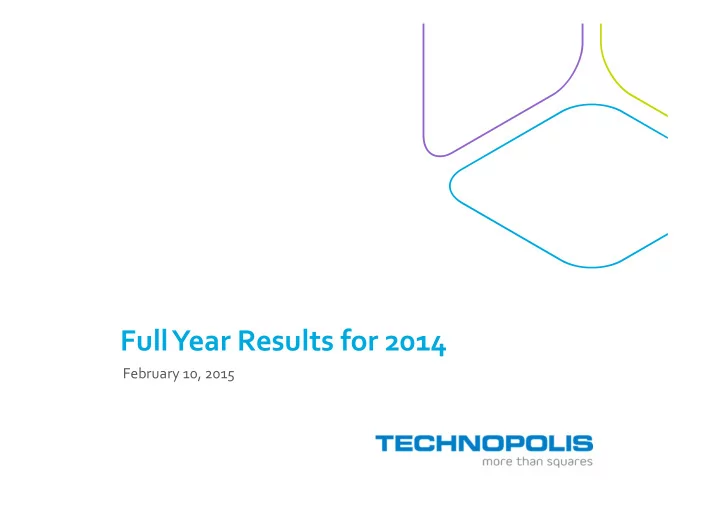 Full Year Results for 2014

February 10, 2015

TECHNOPOLIS
more than squares